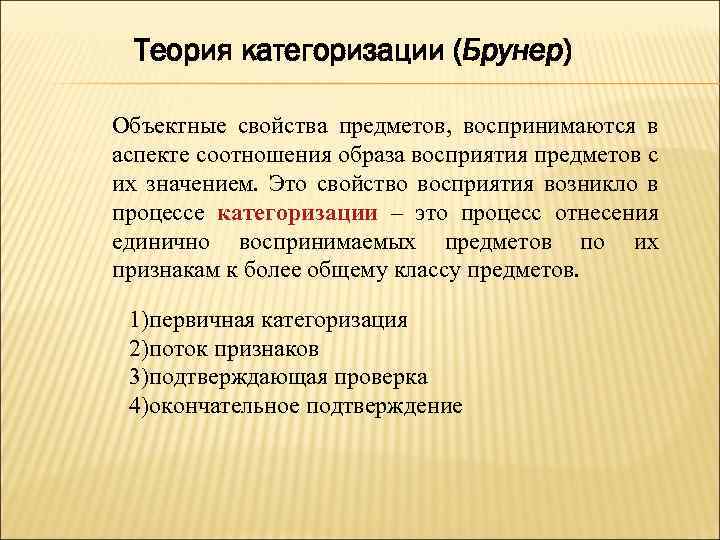 Теория категоризации (Брунер)

Объектные свойства предметов, воспринимаются в аспекте соотношения образа восприятия предметов с их значением. Это свойство восприятия возникло в процессе категоризации – это процесс отнесения единично воспринимаемых предметов по их признакам к более общему классу предметов.

1)первичная категоризация
2)поток признаков
3)подтверждающая проверка
4)окончательное подтверждение